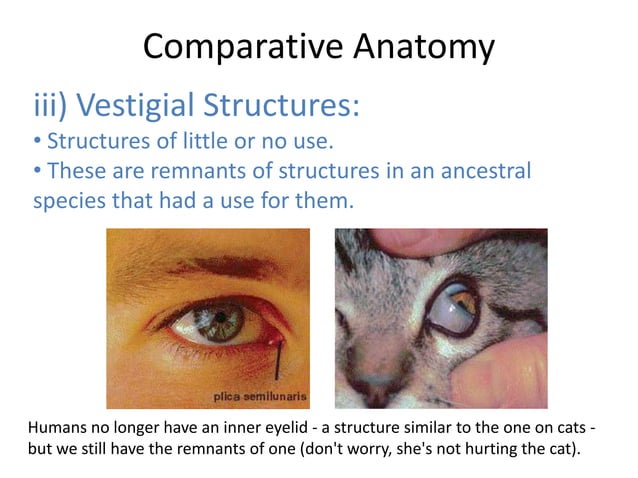 Comparative Anatomy

iii) Vestigial Structures:

• Structures of little or no use.

• These are remnants of structures in an ancestral species that had a use for them.

plica semilunaris

Humans no longer have an inner eyelid - a structure similar to the one on cats - but we still have the remnants of one (don't worry, she's not hurting the cat).